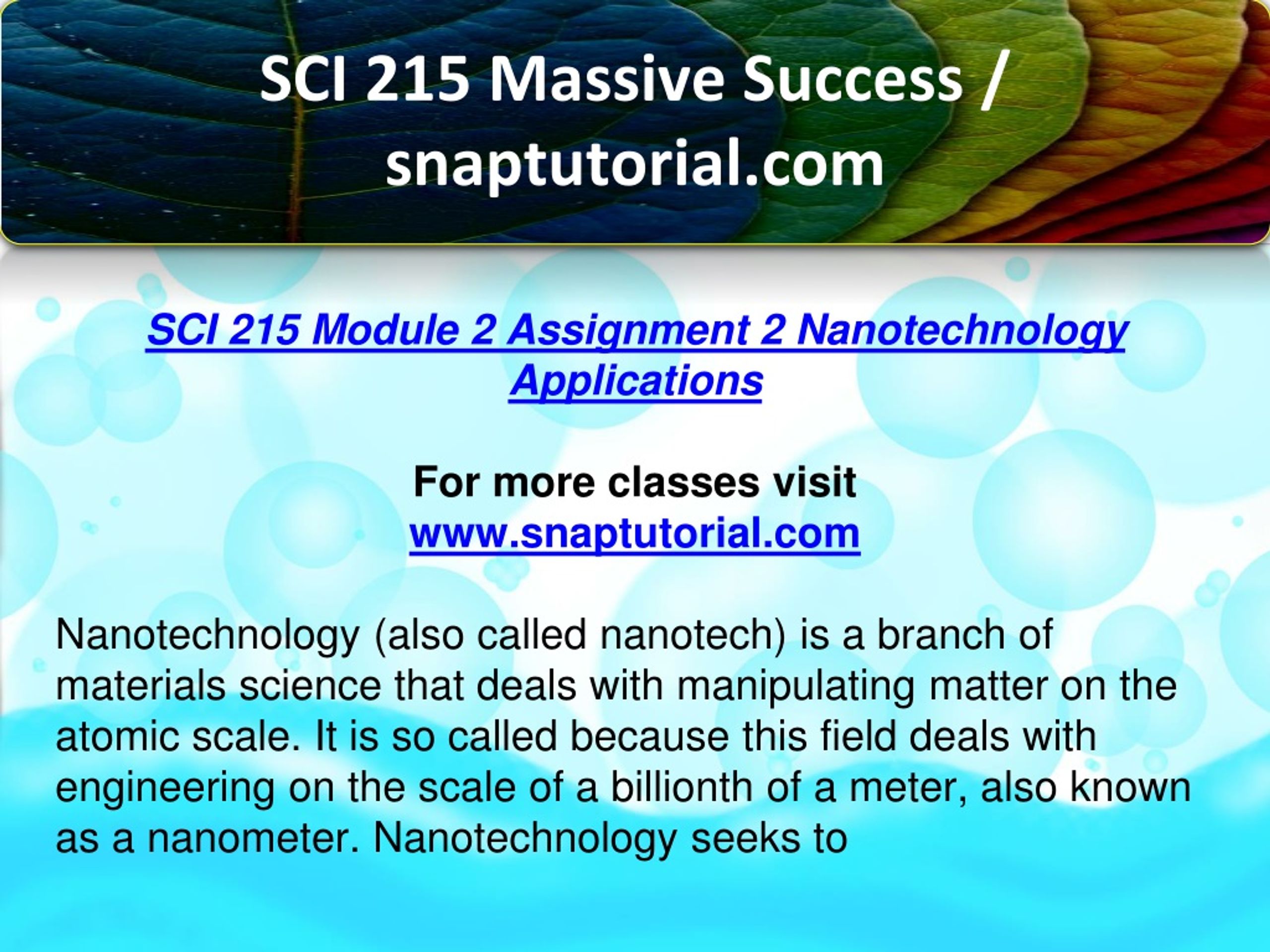 SCI 215 Massive Success / snaptutorial.com

SCI 215 Module 2 Assignment 2 Nanotechnology Applications

For more classes visit
www.snaptutorial.com

Nanotechnology (also called nanotech) is a branch of materials science that deals with manipulating matter on the atomic scale. It is so called because this field deals with engineering on the scale of a billionth of a meter, also known as a nanometer. Nanotechnology seeks to